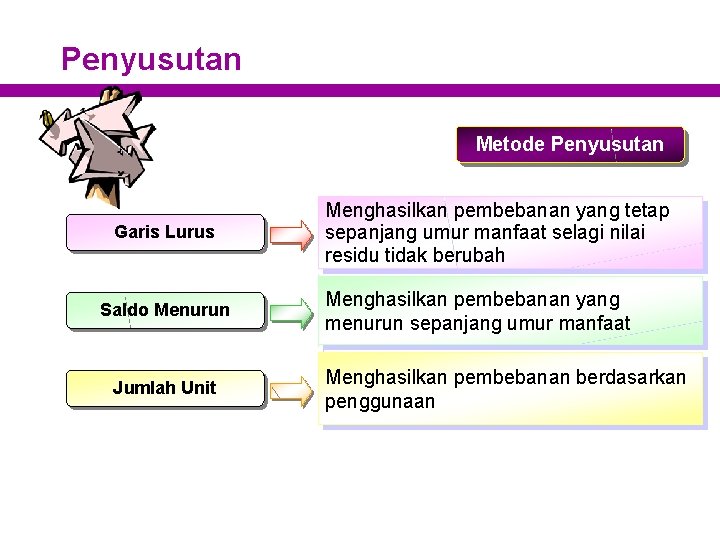 Penyusutan

Metode Penyusutan

Garis Lurus

Menghasilkan pembebanan yang tetap sepanjang umur manfaat selagi nilai residu tidak berubah

Saldo Menurun

Menghasilkan pembebanan yang menurun sepanjang umur manfaat

Jumlah Unit

Menghasilkan pembebanan berdasarkan penggunaan